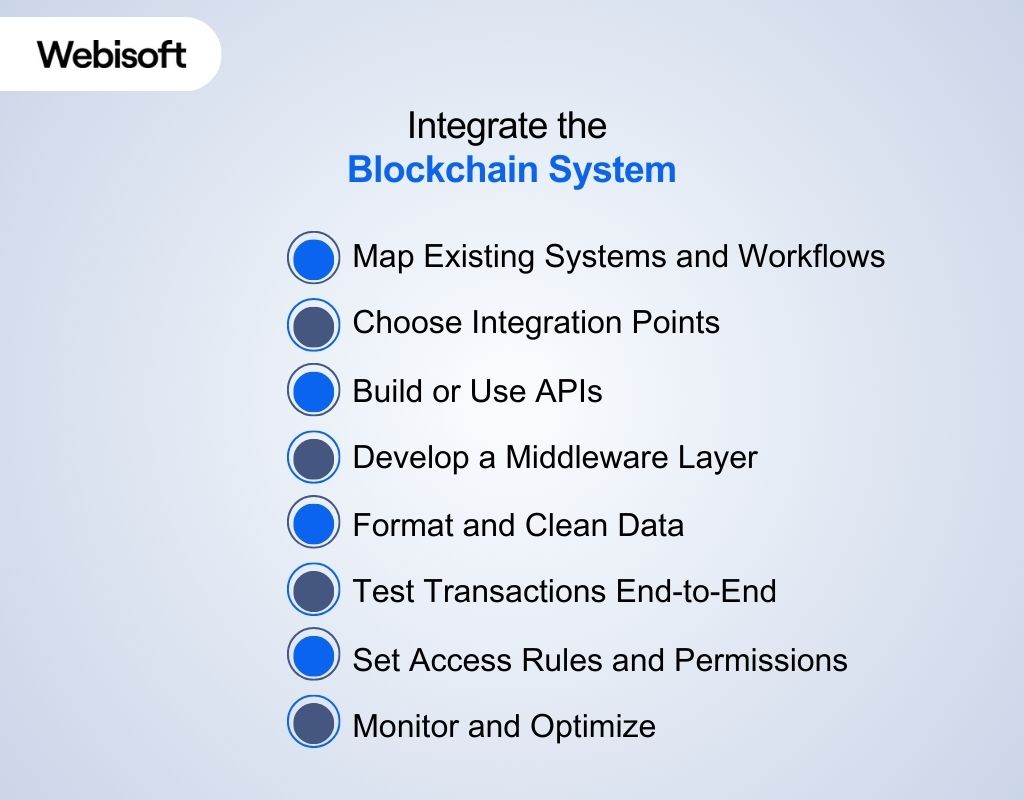 Webisoft

Integrate the
Blockchain System

Map Existing Systems and Workflows

Choose Integration Points

Build or Use APIs

Develop a Middleware Layer

Format and Clean Data

Test Transactions End-to-End

Set Access Rules and Permissions

Monitor and Optimize